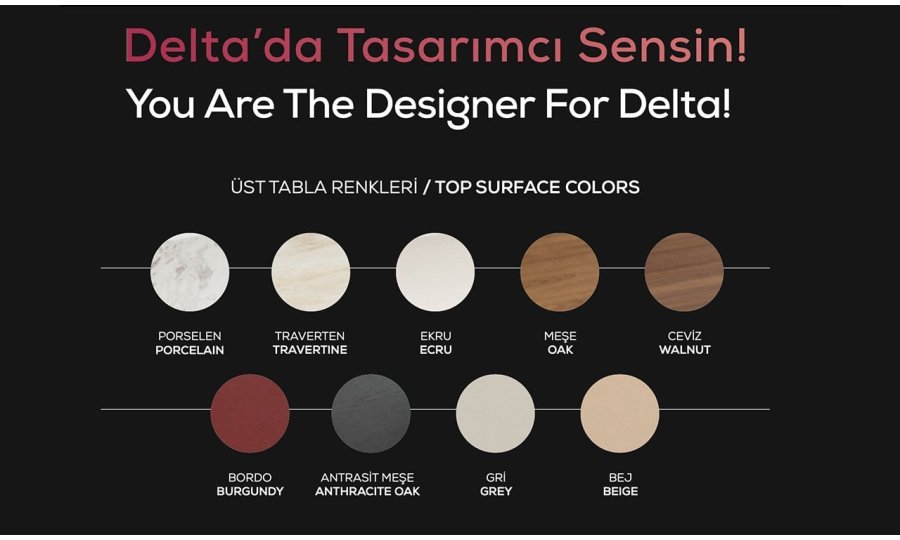 Delta'da Tasarımcı Sensin!
You Are The Designer For Delta!

ÜST TABLA RENKLERİ / TOP SURFACE COLORS

PORSELEN
PORCELAIN

TRAVERTEN
TRAVERTINE

EKRU
ECRU

MEŞE
OAK

CEVİZ
WALNUT

BORDO
BURGUNDY

ANTRASİT MEŞE
ANTHRACITE OAK

GRİ
GREY

BEJ
BEIGE